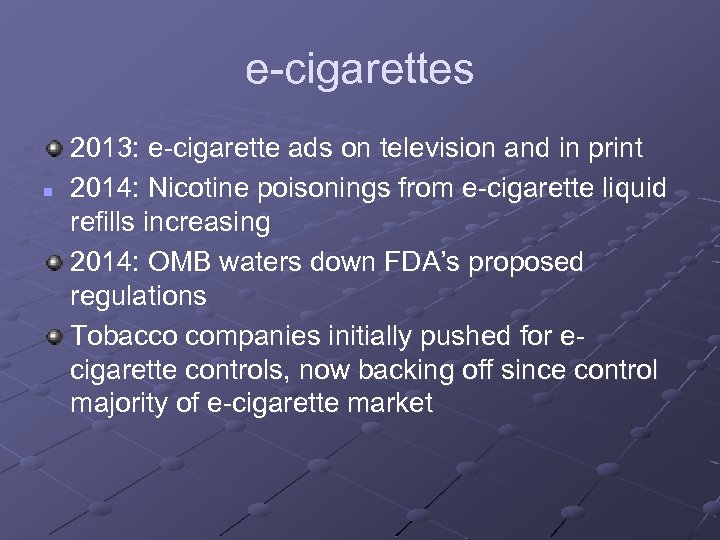 e-cigarettes

2013: e-cigarette ads on television and in print

2014: Nicotine poisonings from e-cigarette liquid refills increasing

2014: OMB waters down FDA's proposed regulations

Tobacco companies initially pushed for e-cigarette controls, now backing off since control majority of e-cigarette market